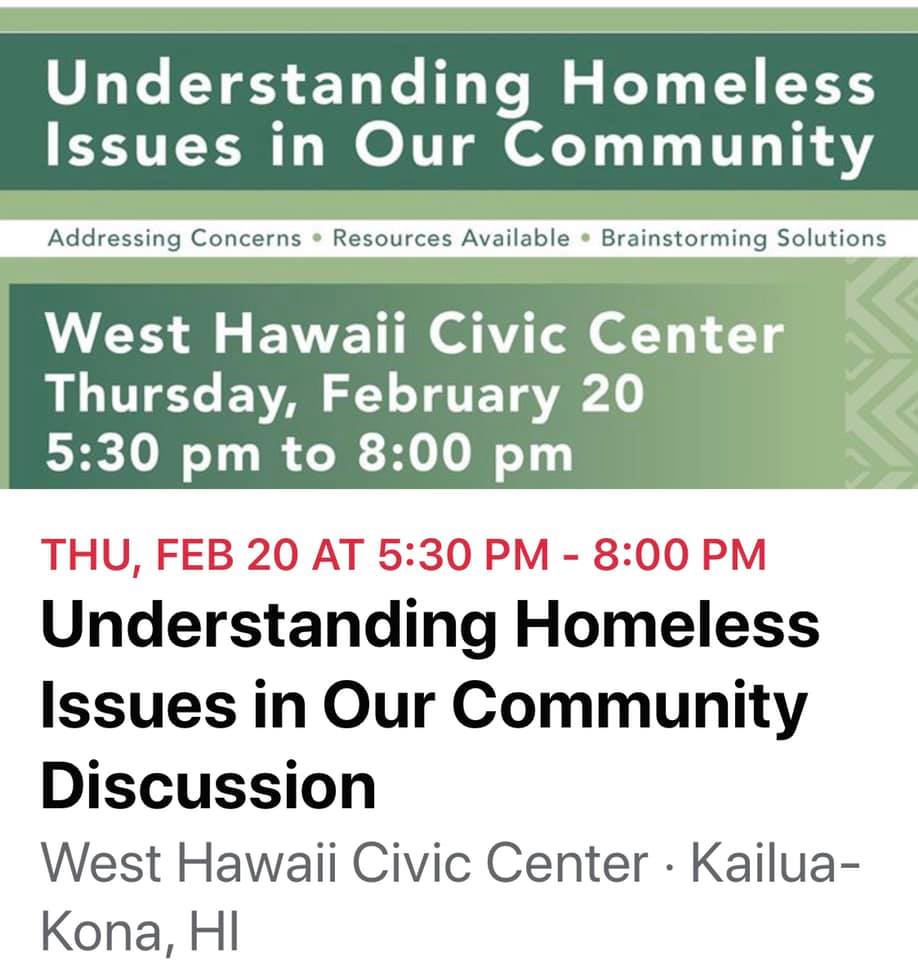 Understanding Homeless Issues in Our Community

Addressing Concerns • Resources Available • Brainstorming Solutions

West Hawaii Civic Center
Thursday, February 20
5:30 pm to 8:00 pm

THU, FEB 20 AT 5:30 PM - 8:00 PM

Understanding Homeless Issues in Our Community Discussion

West Hawaii Civic Center · Kailua-Kona, HI